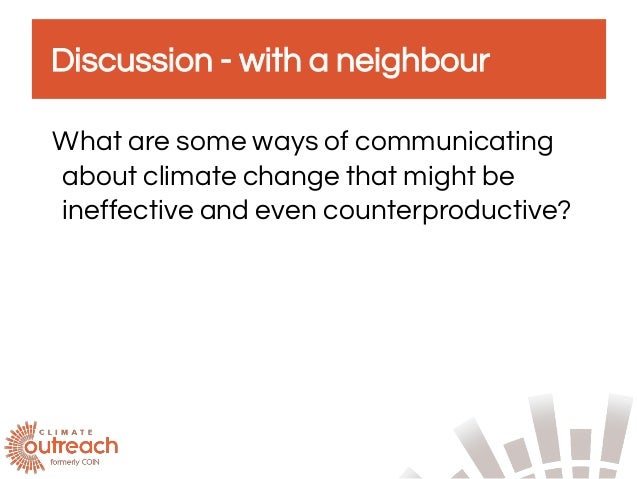 Discussion - with a neighbour

What are some ways of communicating about climate change that might be ineffective and even counterproductive?

CLIMATE
outreach
formerly COIN